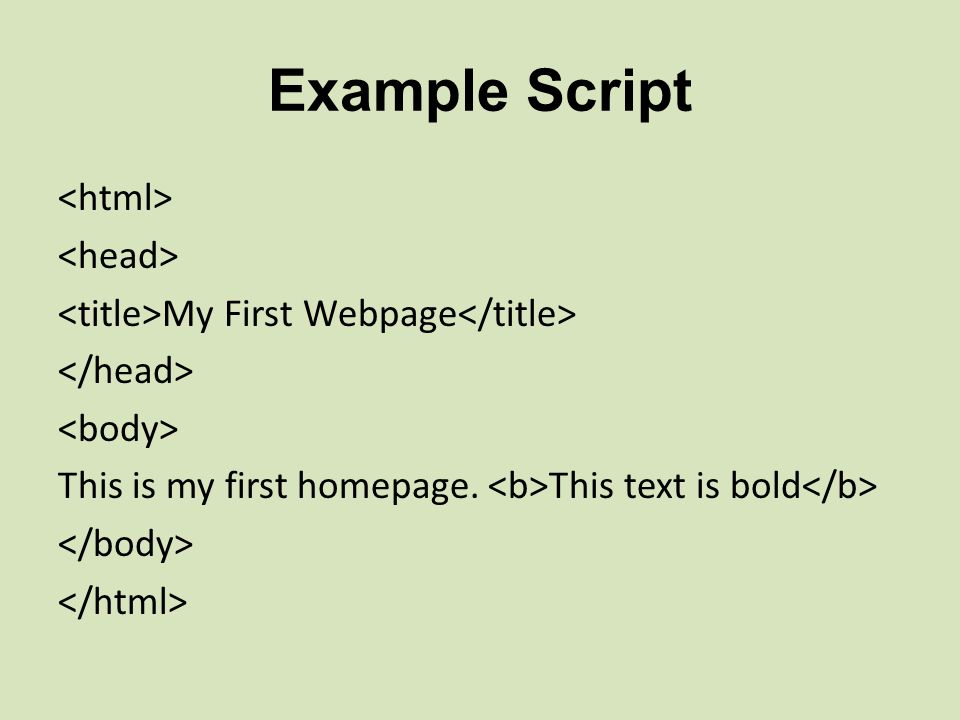 Example Script

<html>
<head>
<title>My First Webpage</title>
</head>
<body>
This is my first homepage. <b>This text is bold</b>
</body>
</html>